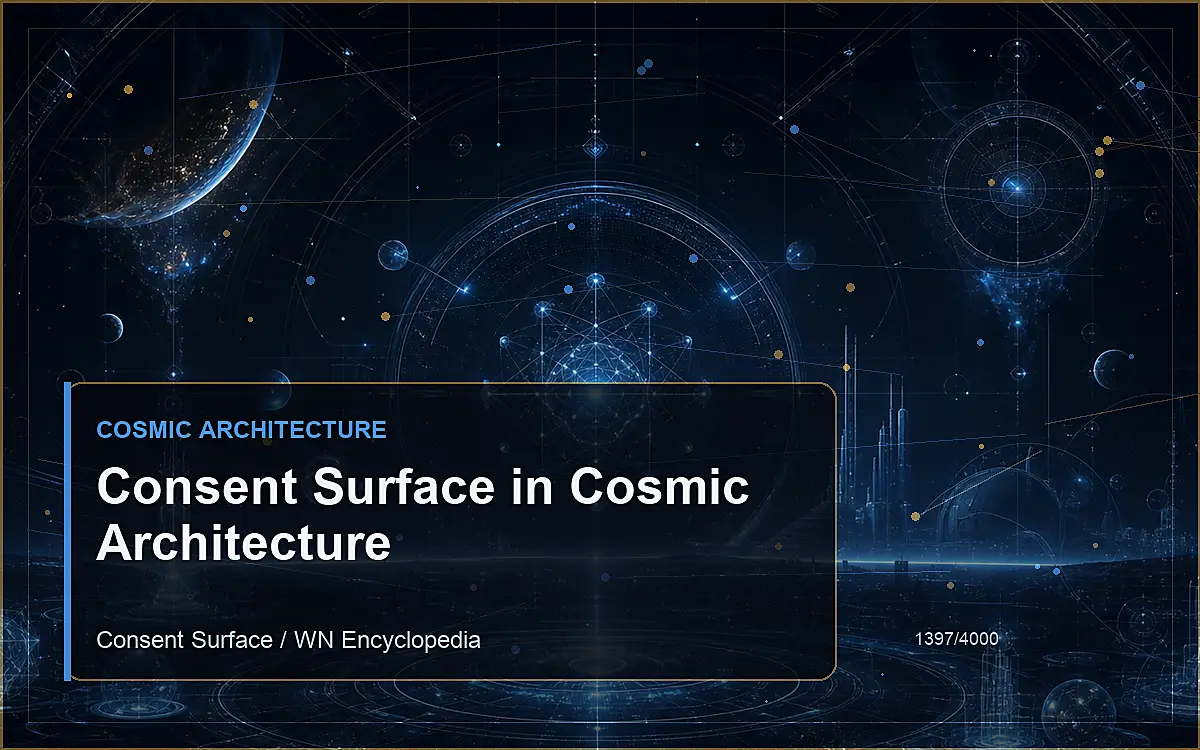 COSMIC ARCHITECTURE

Consent Surface in Cosmic Architecture

Consent Surface / WN Encyclopedia

1397/4000